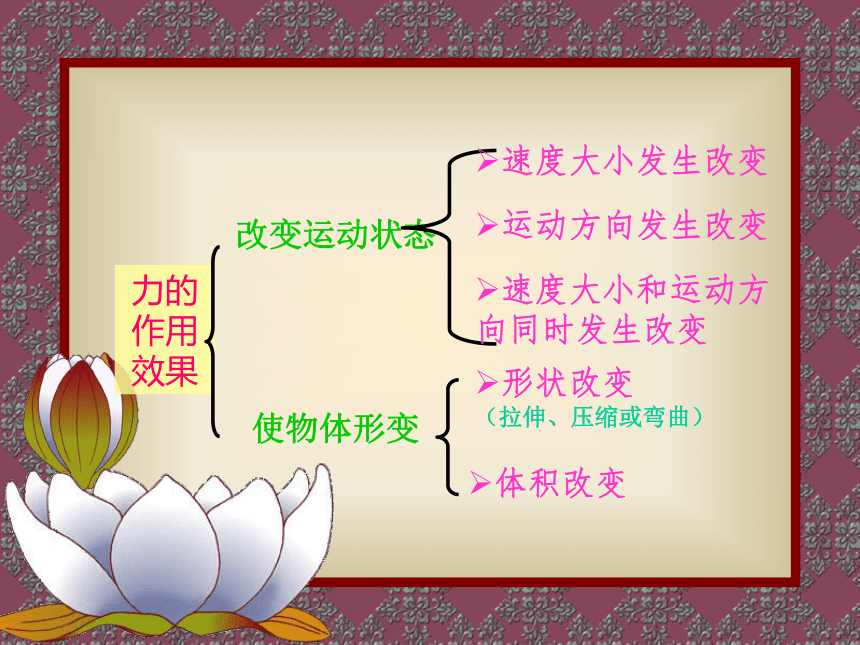 力的作用效果

改变运动状态

➢速度大小发生改变

➢运动方向发生改变

➢速度大小和运动方向同时发生改变

使物体形变

➢形状改变
（拉伸、压缩或弯曲）

➢体积改变